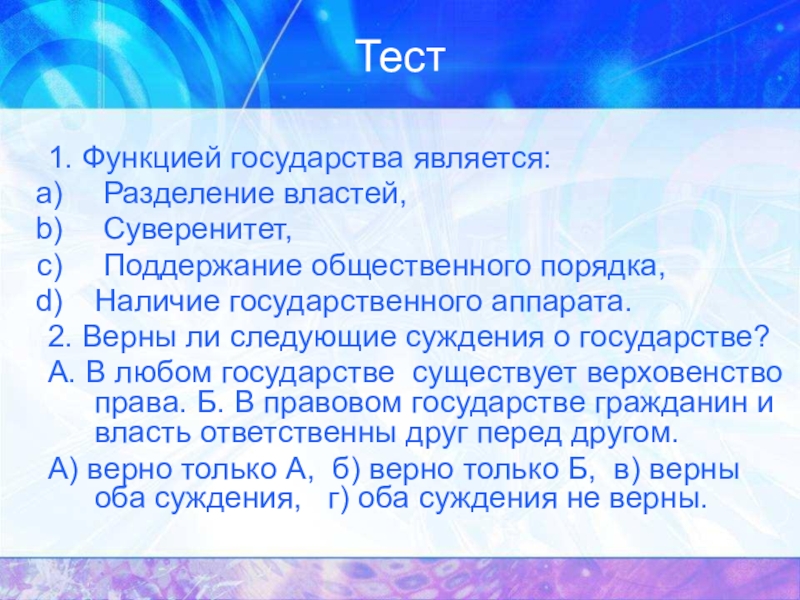 Тест

1. Функцией государства является:

a) Разделение властей,

b) Суверенитет,

c) Поддержание общественного порядка,

d) Наличие государственного аппарата.

2. Верны ли следующие суждения о государстве?

А. В любом государстве существует верховенство права. Б. В правовом государстве гражданин и власть ответственны друг перед другом.

А) верно только А, б) верно только Б, в) верны оба суждения, г) оба суждения не верны.